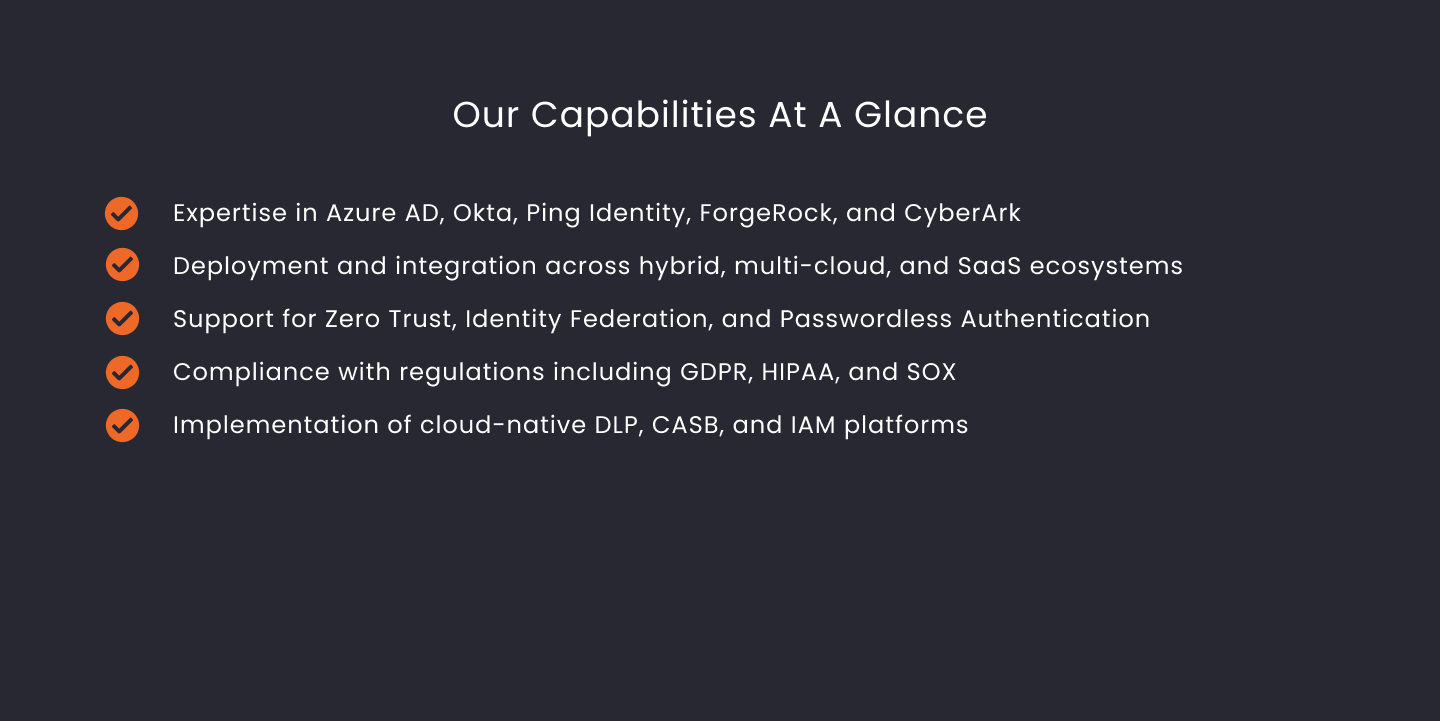 Our Capabilities At A Glance

Expertise in Azure AD, Okta, Ping Identity, ForgeRock, and CyberArk

Deployment and integration across hybrid, multi-cloud, and SaaS ecosystems

Support for Zero Trust, Identity Federation, and Passwordless Authentication

Compliance with regulations including GDPR, HIPAA, and SOX

Implementation of cloud-native DLP, CASB, and IAM platforms